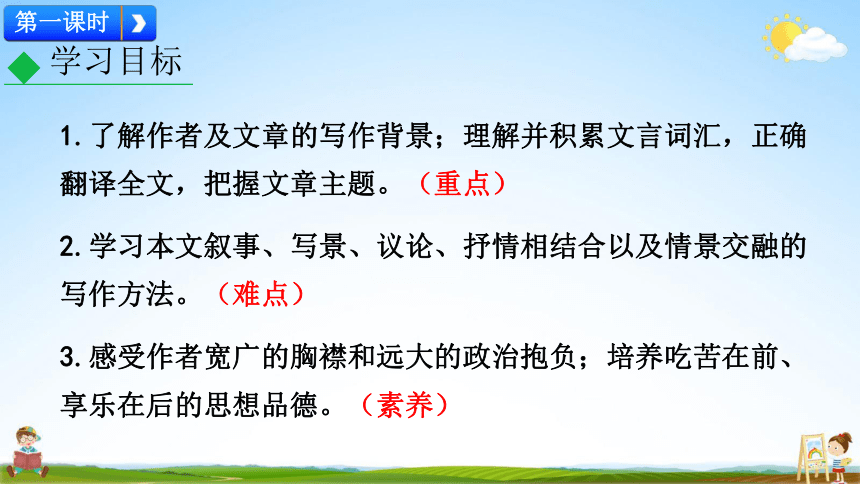 第一课时

学习目标

1. 了解作者及文章的写作背景；理解并积累文言词汇，正确翻译全文，把握文章主题。（重点）

2. 学习本文叙事、写景、议论、抒情相结合以及情景交融的写作方法。（难点）

3. 感受作者宽广的胸襟和远大的政治抱负；培养吃苦在前、享乐在后的思想品德。（素养）